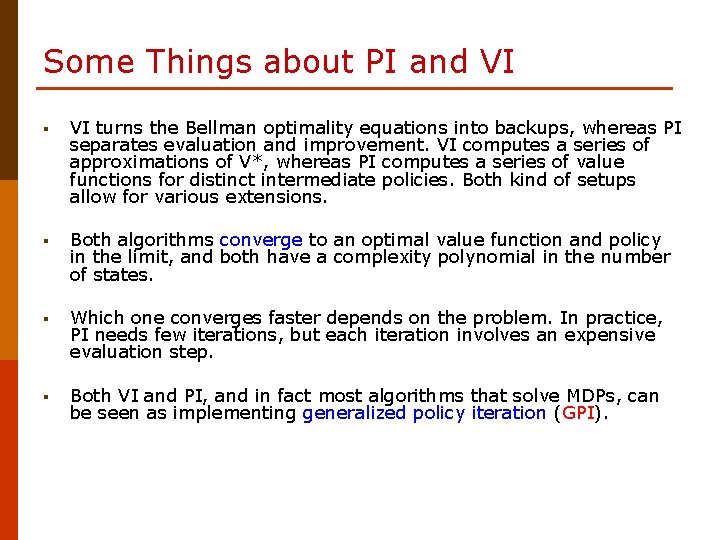 Some Things about PI and VI

▪ VI turns the Bellman optimality equations into backups, whereas PI separates evaluation and improvement. VI computes a series of approximations of V*, whereas PI computes a series of value functions for distinct intermediate policies. Both kind of setups allow for various extensions.

▪ Both algorithms converge to an optimal value function and policy in the limit, and both have a complexity polynomial in the number of states.

▪ Which one converges faster depends on the problem. In practice, PI needs few iterations, but each iteration involves an expensive evaluation step.

▪ Both VI and PI, and in fact most algorithms that solve MDPs, can be seen as implementing generalized policy iteration (GPI).